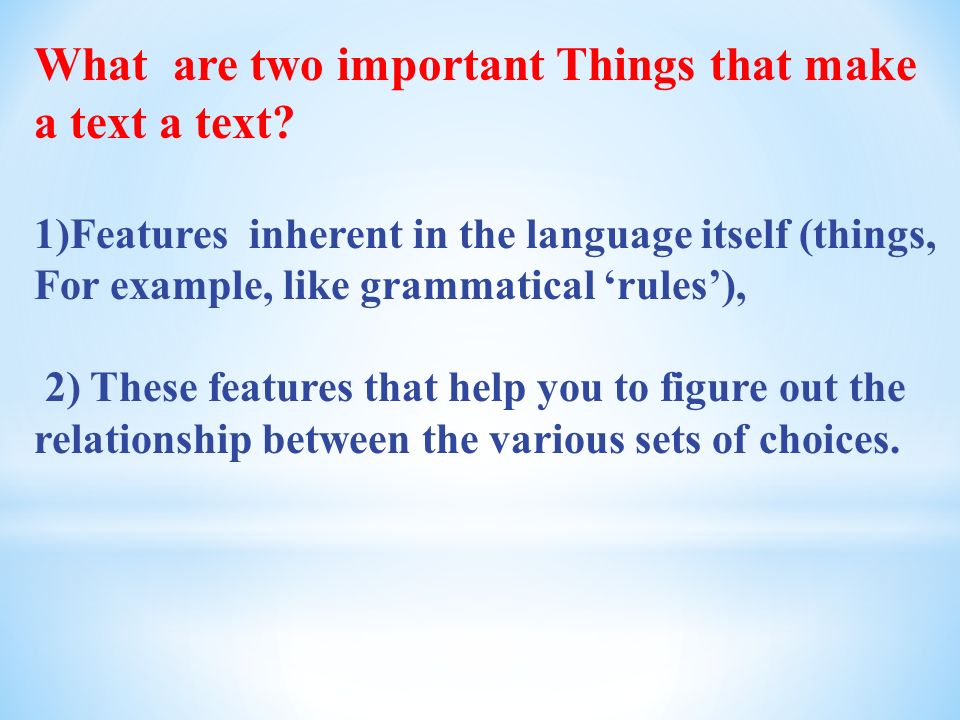 What are two important Things that make a text a text?

1)Features inherent in the language itself (things, For example, like grammatical ‘rules’),

2) These features that help you to figure out the relationship between the various sets of choices.